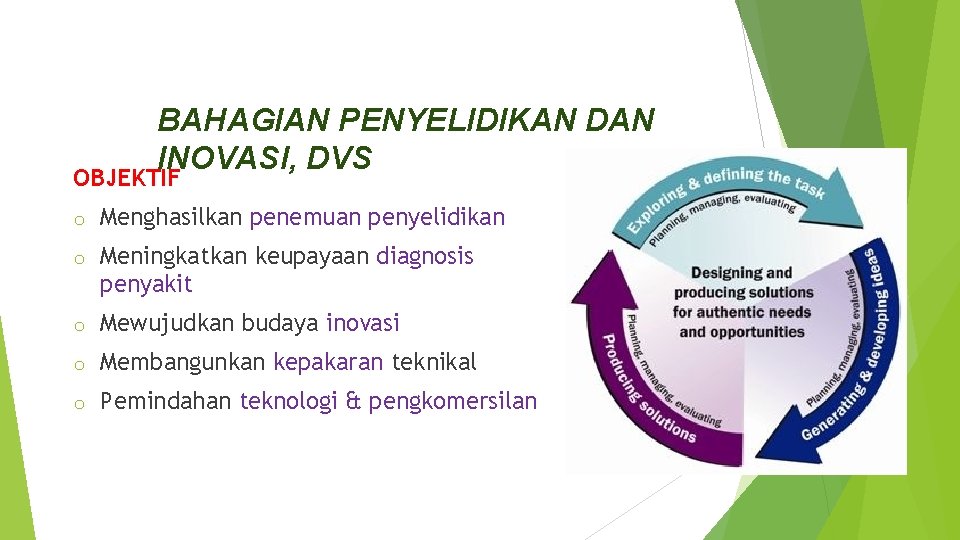 BAHAGIAN PENYELIDIKAN DAN INOVASI, DVS

OBJEKTIF

o Menghasilkan penemuan penyelidikan

o Meningkatkan keupayaan diagnosis penyakit

o Mewujudkan budaya inovasi

o Membangunkan kepakaran teknikal

o Pemindahan teknologi & pengkomersilan

Exploring & defining the task

Planning, managing, evaluating

Designing and producing solutions for authentic needs and opportunities

Generating & developing ideas

Planning, managing, evaluating

Producing solutions

Planning, managing, evaluating